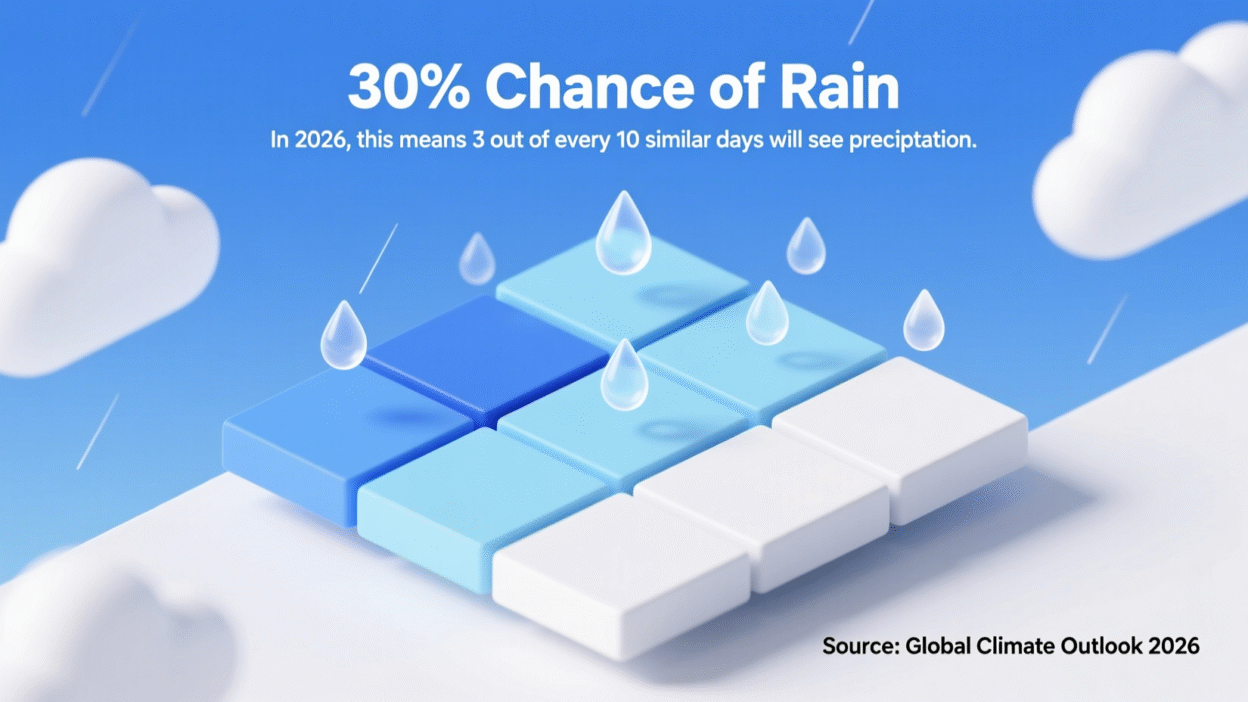 30% Chance of Rain

In 2026, this means 3 out of every 10 similar days will see preciptation.

Source: Global Climate Outlook 2026